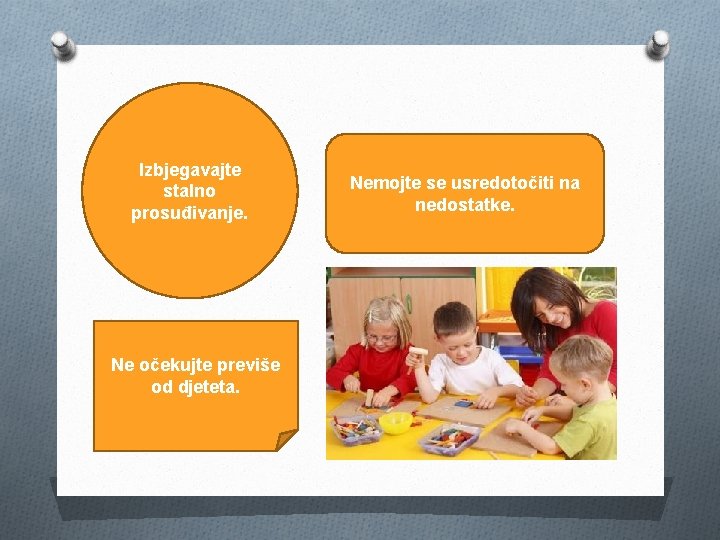 Izbjegavajte stalno prosuđivanje.

Nemojte se usredotočiti na nedostatke.

Ne očekujte previše od djeteta.